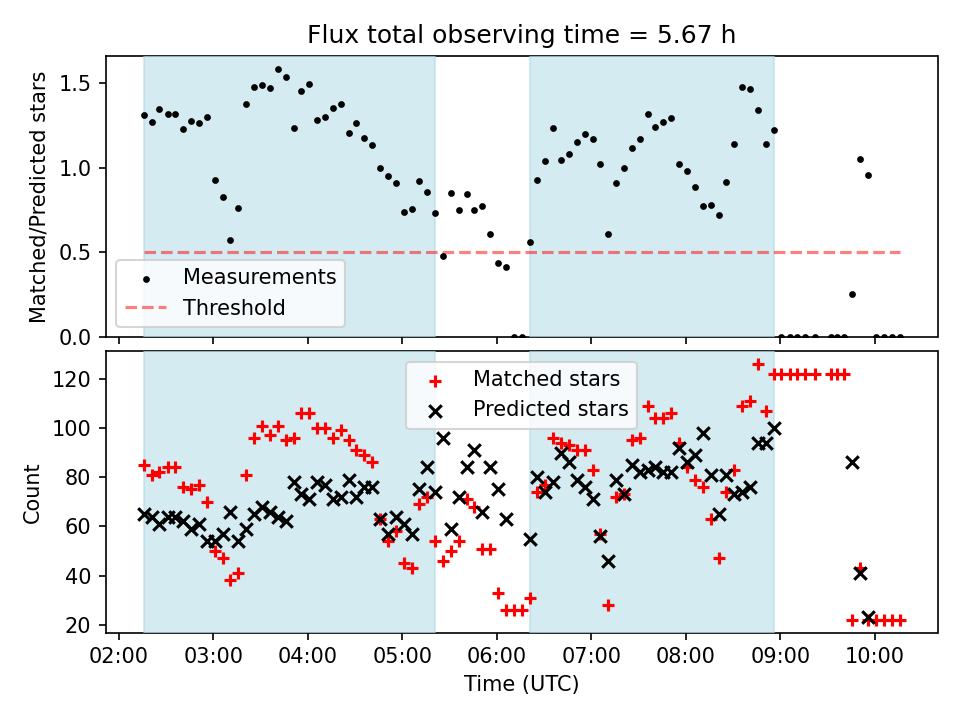 Flux total observing time = 5.67 h

Matched/Predicted stars

1.5
1.0
0.5
0.0

Measurements
Threshold

Count

120
100
80
60
40
20

Matched stars
Predicted stars

02:00 03:00 04:00 05:00 06:00 07:00 08:00 09:00 10:00

Time (UTC)